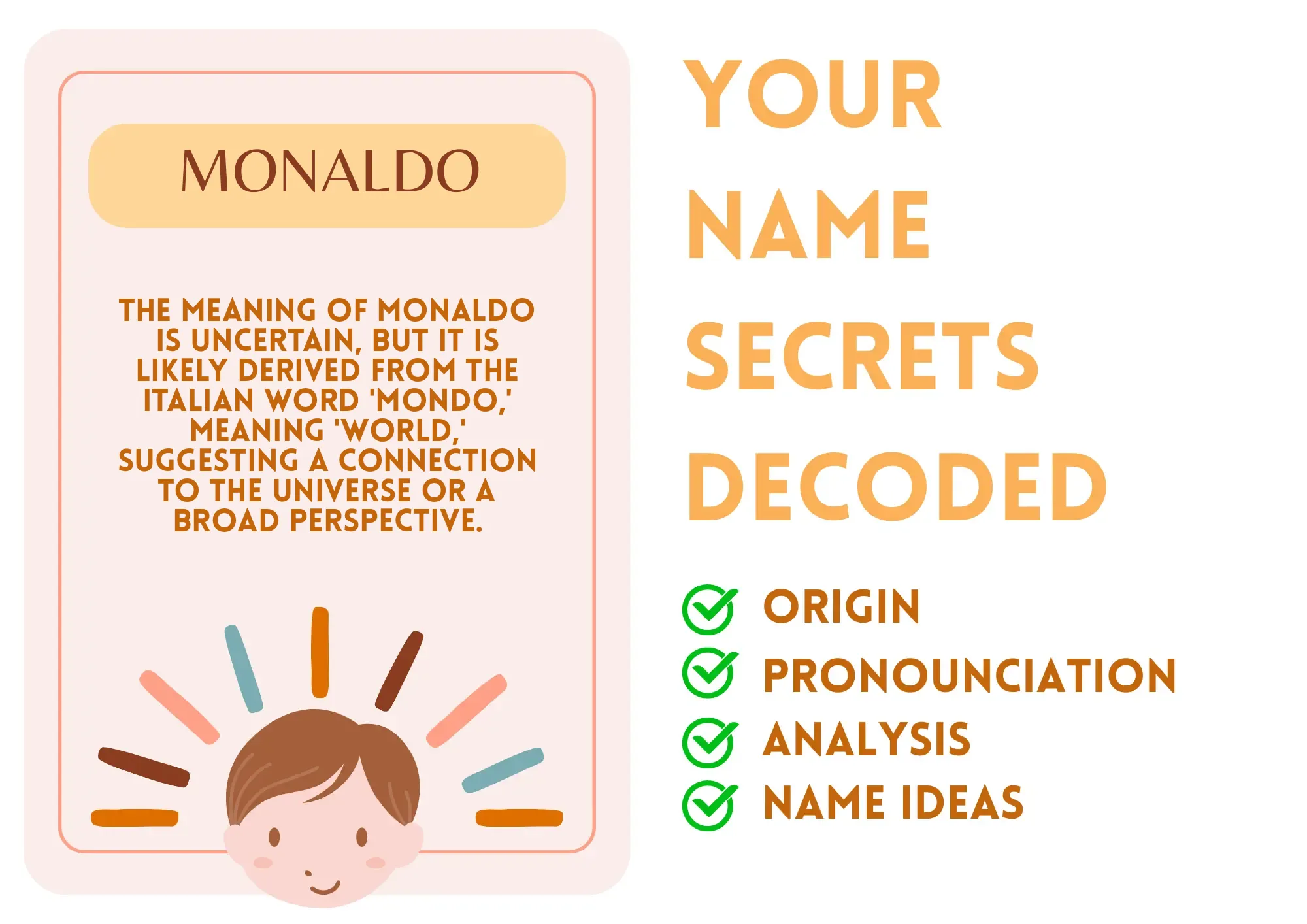 MONALDO

THE MEANING OF MONALDO IS UNCERTAIN, BUT IT IS LIKELY DERIVED FROM THE ITALIAN WORD 'MONDO,' MEANING 'WORLD,' SUGGESTING A CONNECTION TO THE UNIVERSE OR A BROAD PERSPECTIVE.

YOUR NAME SECRETS DECODED

ORIGIN
PRONOUNCIATION
ANALYSIS
NAME IDEAS